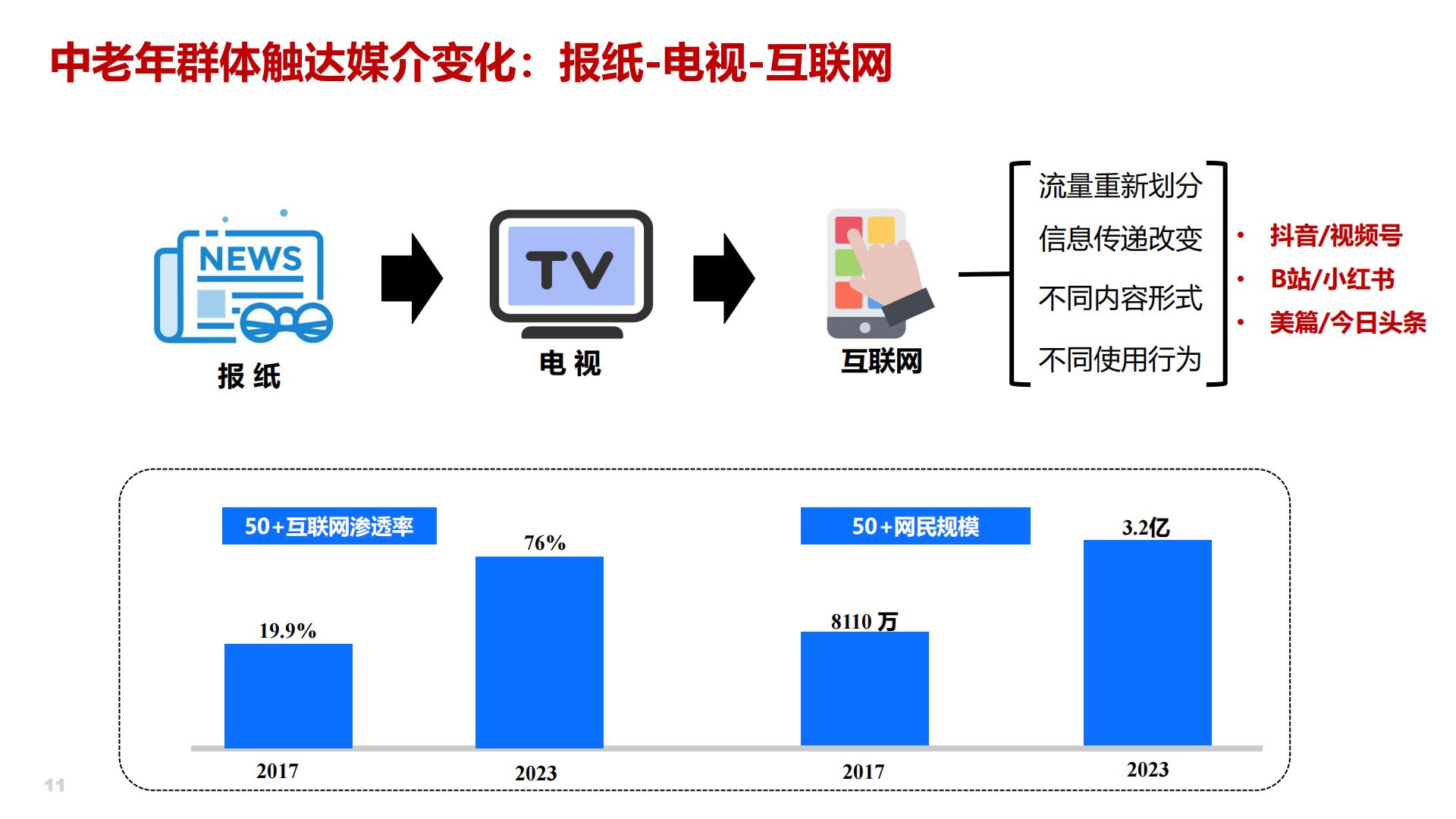 中老年群体触达媒介变化：报纸-电视-互联网

NEWS
报 纸

TV
电 视

互联网

流量重新划分
信息传递改变
不同内容形式
不同使用行为

• 抖音/视频号
• B站/小红书
• 美篇/今日头条

50+互联网渗透率

19.9%
76%
2017
2023

50+网民规模

8110 万
3.2亿
2017
2023

11